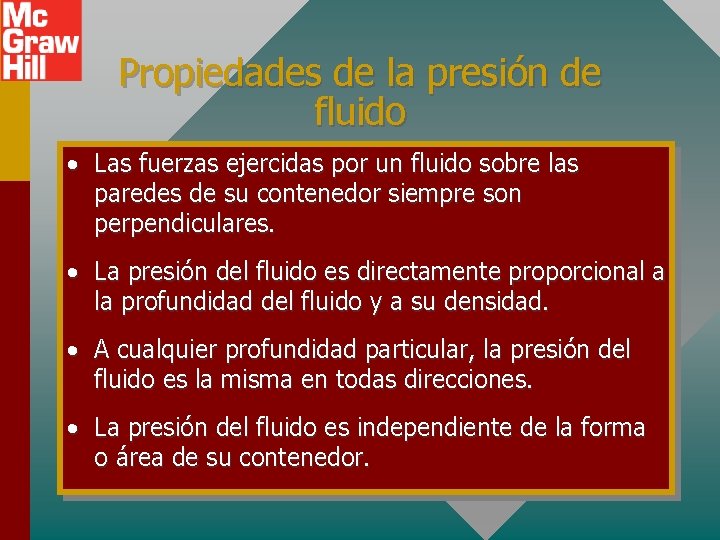 Mc Graw Hill

Propiedades de la presión de fluido

• Las fuerzas ejercidas por un fluido sobre las paredes de su contenedor siempre son perpendiculares.

• La presión del fluido es directamente proporcional a la profundidad del fluido y a su densidad.

• A cualquier profundidad particular, la presión del fluido es la misma en todas direcciones.

• La presión del fluido es independiente de la forma o área de su contenedor.